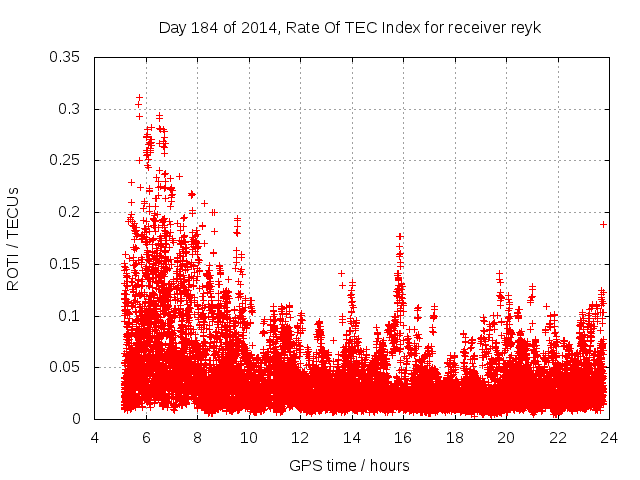 Day 184 of 2014, Rate Of TEC Index for receiver reyk

ROTI / TECUs

0.35
0.3
0.25
0.2
0.15
0.1
0.05
0

4 6 8 10 12 14 16 18 20 22 24

GPS time / hours